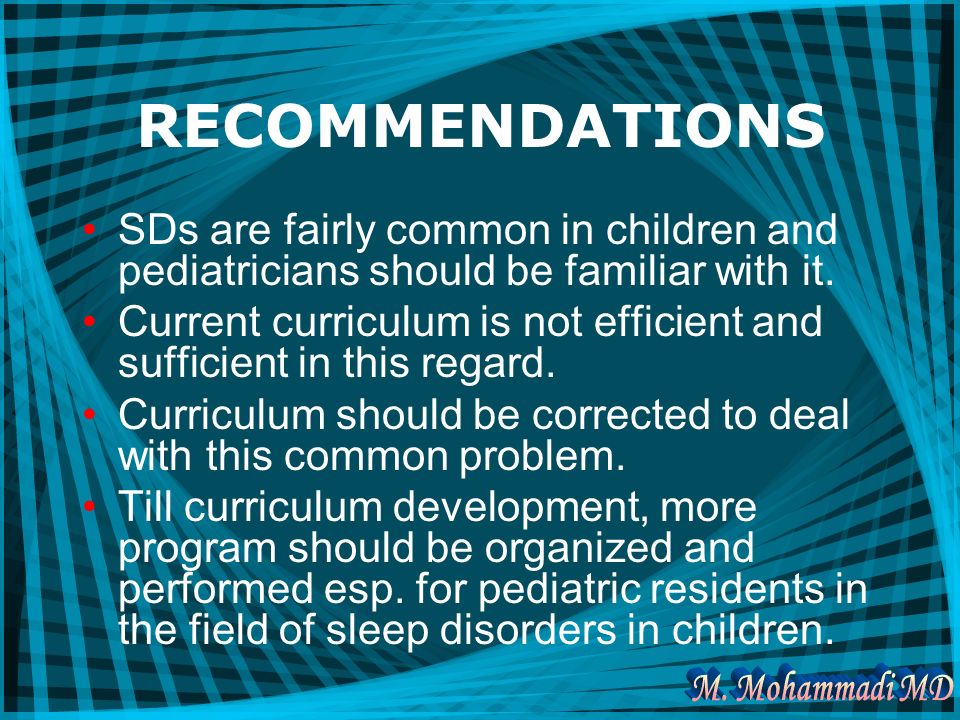 RECOMMENDATIONS

• SDs are fairly common in children and pediatricians should be familiar with it.
• Current curriculum is not efficient and sufficient in this regard.
• Curriculum should be corrected to deal with this common problem.
• Till curriculum development, more program should be organized and performed esp. for pediatric residents in the field of sleep disorders in children.

M. Mohammadi MD